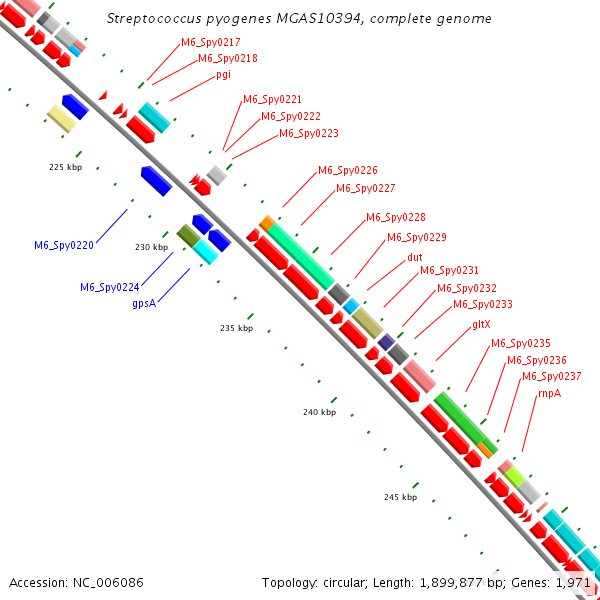 Streptococcus pyogenes MGAS10394, complete genome

M6_Spy0217
M6_Spy0218
pgi
M6_Spy0221
M6_Spy0222
M6_Spy0223
225 kbp
M6_Spy0226
M6_Spy0227
M6_Spy0228
M6_Spy0229
M6_Spy0220
230 kbp
dut
M6_Spy0231
M6_Spy0224
M6_Spy0232
gpsA
M6_Spy0233
235 kbp
gltX
M6_Spy0235
M6_Spy0236
M6_Spy0237
rnpA
240 kbp
245 kbp

Accession: NC_006086

Topology: circular; Length: 1,899,877 bp; Genes: 1,971